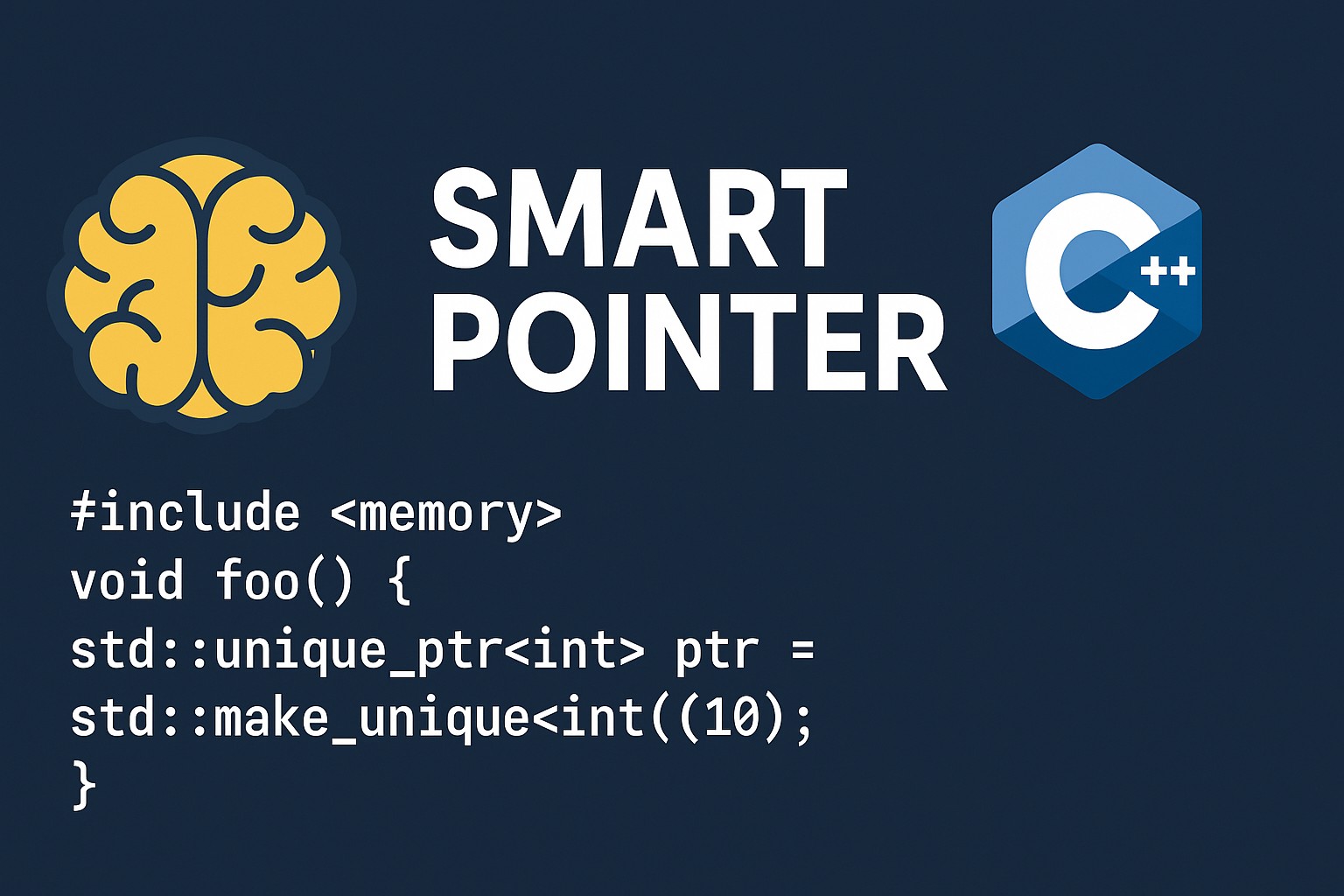 SMART POINTER

C++

#include <memory>
void foo() {
std::unique_ptr<int> ptr =
std::make_unique<int((10);
}